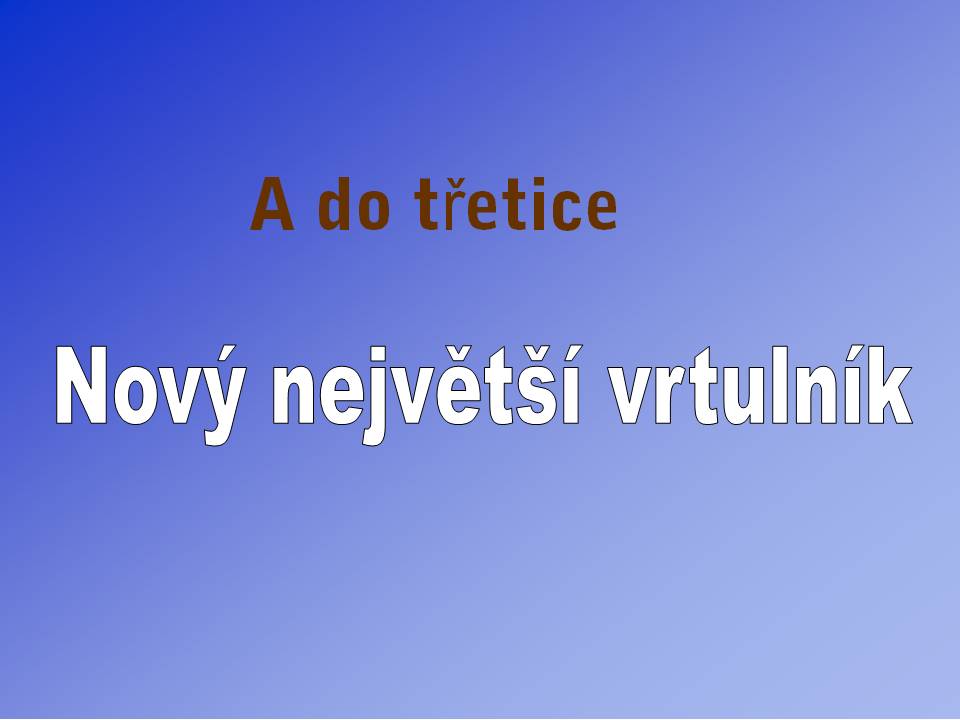 A do třetice

Nový největší vrtulník